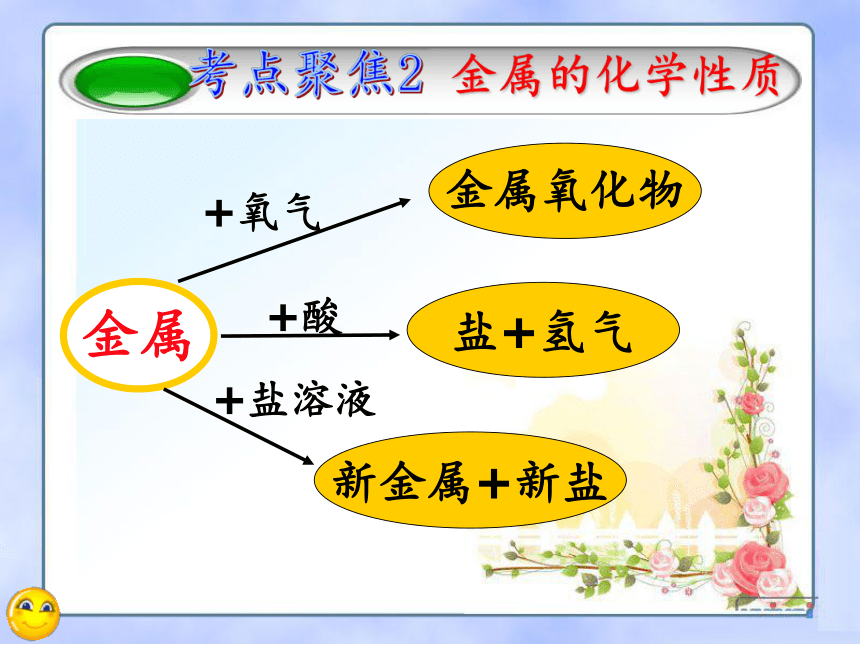 考点聚焦2 金属的化学性质

金属

＋氧气

金属氧化物

＋酸

盐＋氢气

＋盐溶液

新金属＋新盐